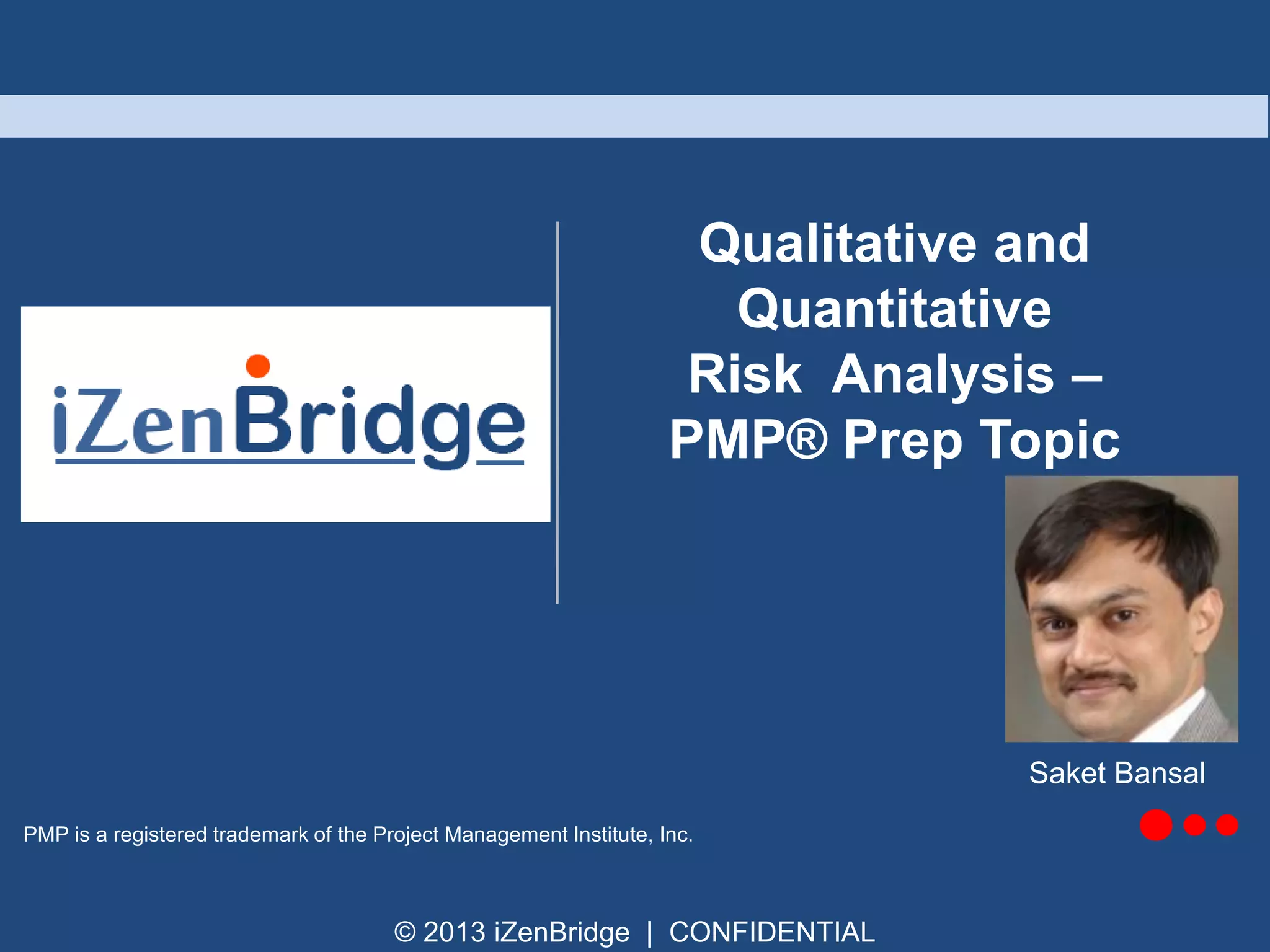 iZenBridge

Qualitative and Quantitative Risk Analysis – PMP® Prep Topic

Saket Bansal

PMP is a registered trademark of the Project Management Institute, Inc.

© 2013 iZenBridge | CONFIDENTIAL